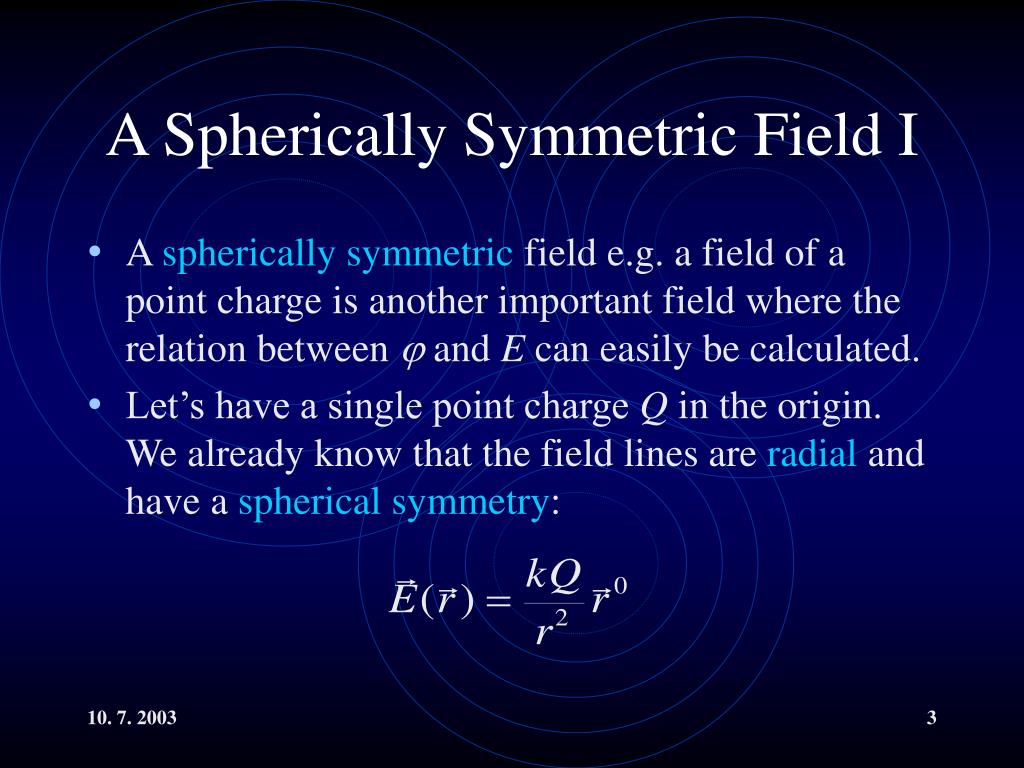 A Spherically Symmetric Field I

• A spherically symmetric field e.g. a field of a point charge is another important field where the relation between $\varphi$ and $E$ can easily be calculated.
• Let’s have a single point charge $Q$ in the origin. We already know that the field lines are radial and have a spherical symmetry:

$\vec{E}(\vec{r}) = \frac{kQ}{r^2}\vec{r}^{\,0}$

10. 7. 2003

3